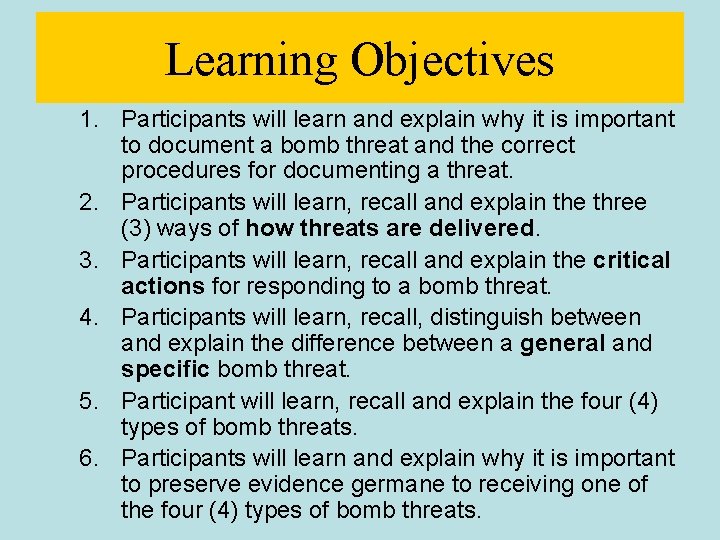 Learning Objectives

1. Participants will learn and explain why it is important to document a bomb threat and the correct procedures for documenting a threat.
2. Participants will learn, recall and explain the three (3) ways of how threats are delivered.
3. Participants will learn, recall and explain the critical actions for responding to a bomb threat.
4. Participants will learn, recall, distinguish between and explain the difference between a general and specific bomb threat.
5. Participant will learn, recall and explain the four (4) types of bomb threats.
6. Participants will learn and explain why it is important to preserve evidence germane to receiving one of the four (4) types of bomb threats.